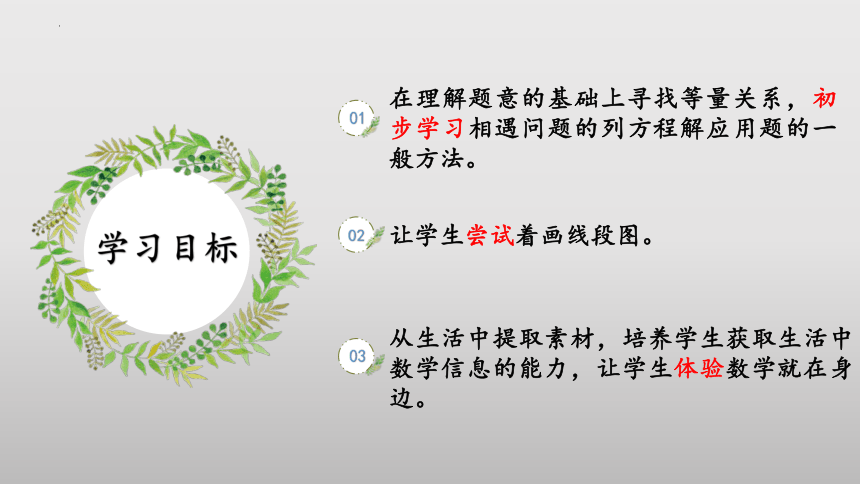 学习目标

01 在理解题意的基础上寻找等量关系，初步学习相遇问题的列方程解应用题的一般方法。

02 让学生尝试着画线段图。

03 从生活中提取素材，培养学生获取生活中数学信息的能力，让学生体验数学就在身边。